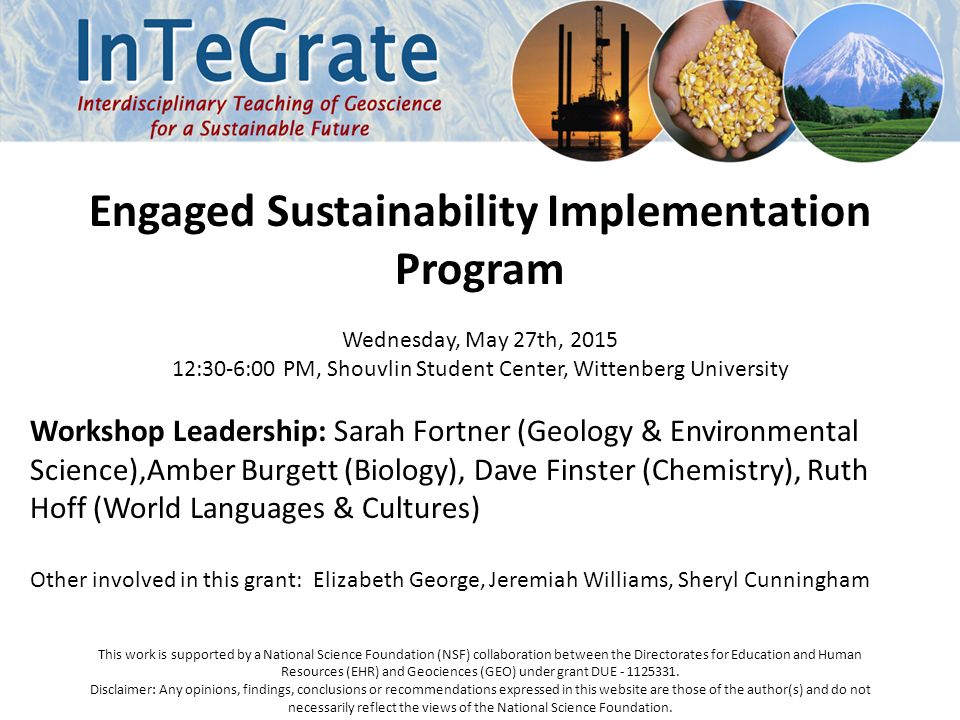 InTeGrate
Interdisciplinary Teaching of Geoscience for a Sustainable Future

Engaged Sustainability Implementation Program

Wednesday, May 27th, 2015
12:30-6:00 PM, Shouvlin Student Center, Wittenberg University

Workshop Leadership: Sarah Fortner (Geology & Environmental Science),Amber Burgett (Biology), Dave Finster (Chemistry), Ruth Hoff (World Languages & Cultures)

Other involved in this grant: Elizabeth George, Jeremiah Williams, Sheryl Cunningham

This work is supported by a National Science Foundation (NSF) collaboration between the Directorates for Education and Human Resources (EHR) and Geociences (GEO) under grant DUE - 1125331.
Disclaimer: Any opinions, findings, conclusions or recommendations expressed in this website are those of the author(s) and do not necessarily reflect the views of the National Science Foundation.